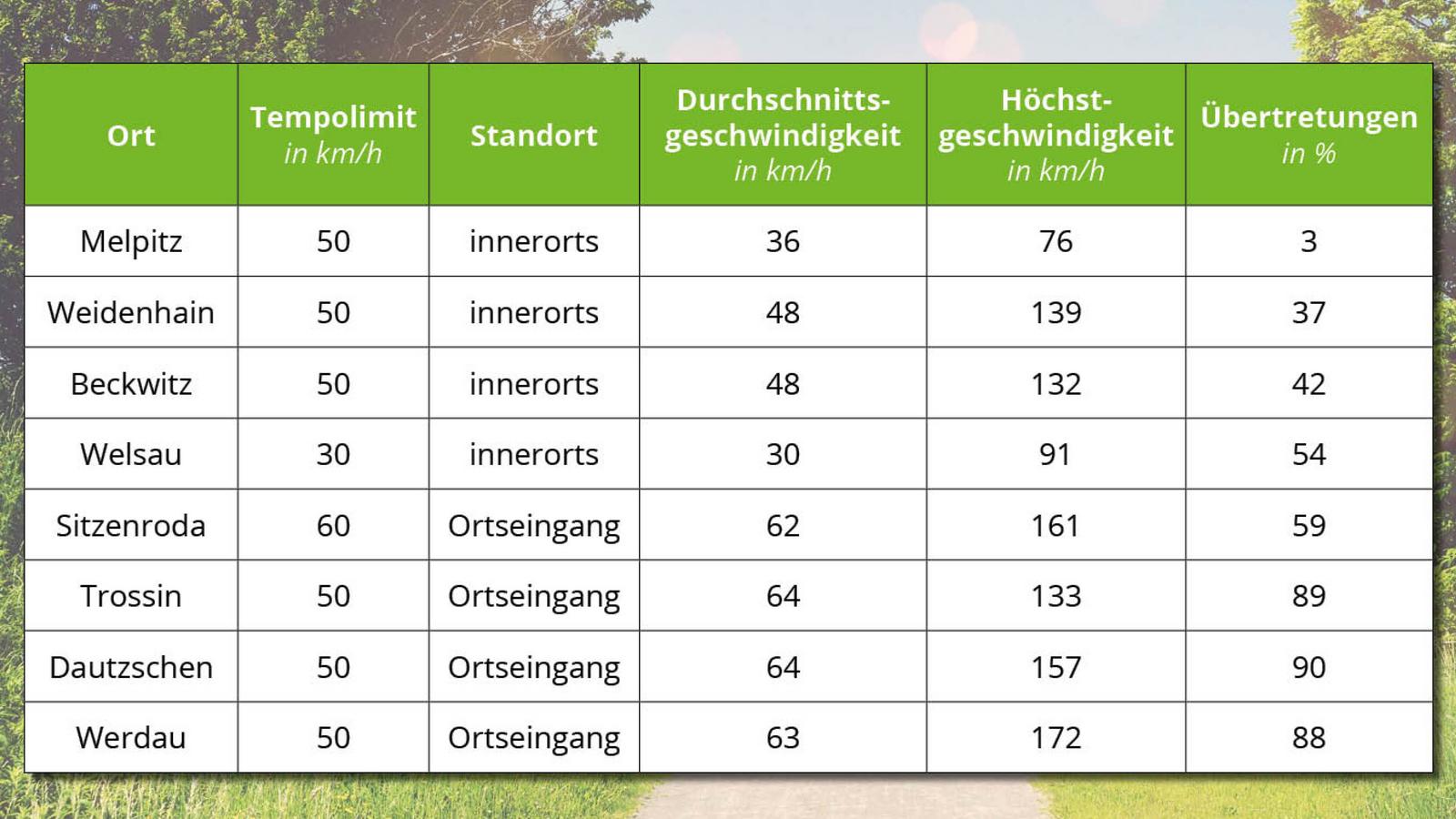 | Ort | Tempolimit in km/h | Standort | Durchschnittsgeschwindigkeit in km/h | Höchstgeschwindigkeit in km/h | Übertretungen in % |
|---|---|---|---|---|---|
| Melpitz | 50 | innerorts | 36 | 76 | 3 |
| Weidenhain | 50 | innerorts | 48 | 139 | 37 |
| Beckwitz | 50 | innerorts | 48 | 132 | 42 |
| Welsau | 30 | innerorts | 30 | 91 | 54 |
| Sitzenroda | 60 | Ortseingang | 62 | 161 | 59 |
| Trossin | 50 | Ortseingang | 64 | 133 | 89 |
| Dautzschen | 50 | Ortseingang | 64 | 157 | 90 |
| Werdau | 50 | Ortseingang | 63 | 172 | 88 |